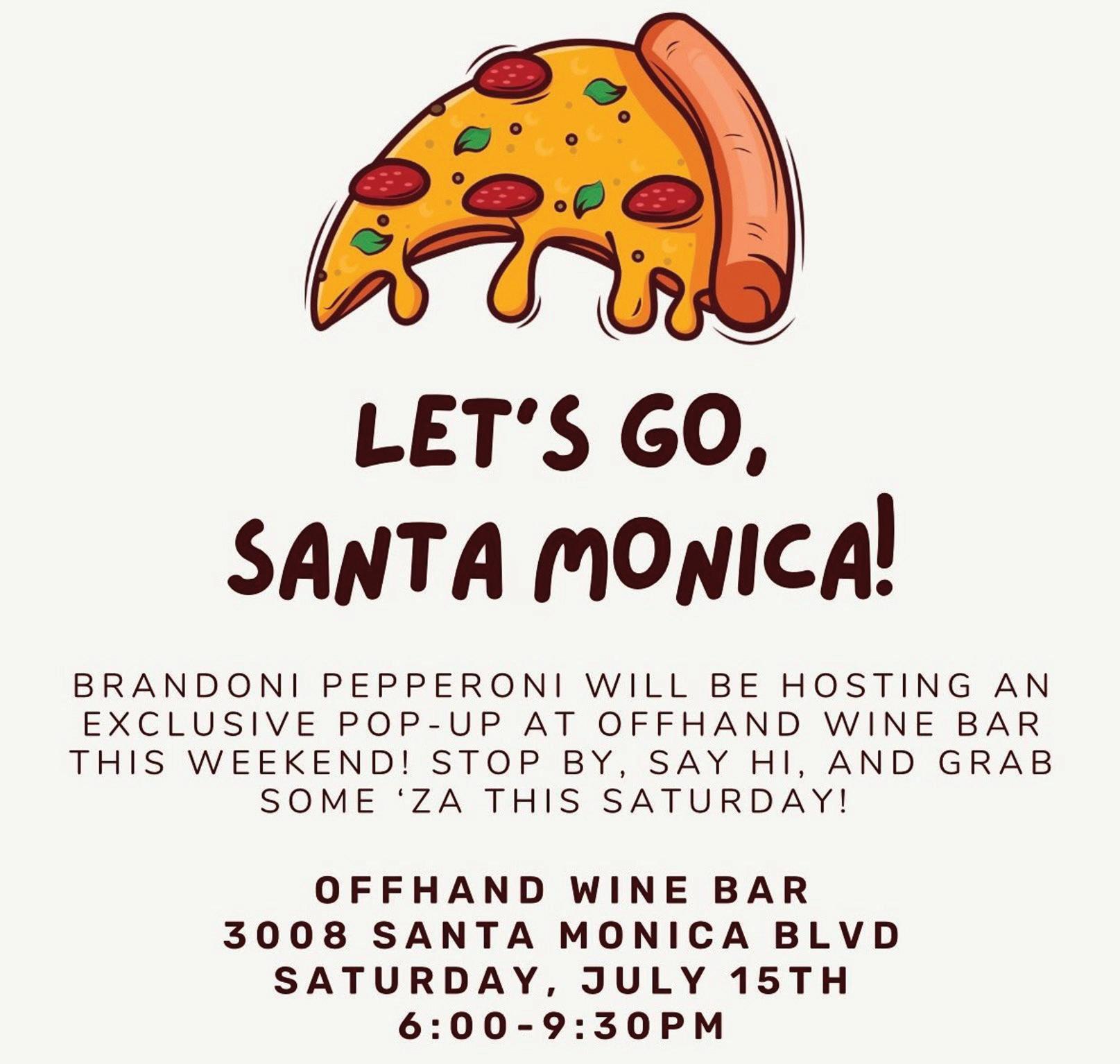 LET'S GO, SANTA MONICA!

BRANDONI PEPPERONI WILL BE HOSTING AN EXCLUSIVE POP-UP AT OFFHAND WINE BAR THIS WEEKEND! STOP BY, SAY HI, AND GRAB SOME 'ZA THIS SATURDAY!

OFFHAND WINE BAR
3008 SANTA MONICA BLVD
SATURDAY, JULY 15TH
6:00-9:30PM